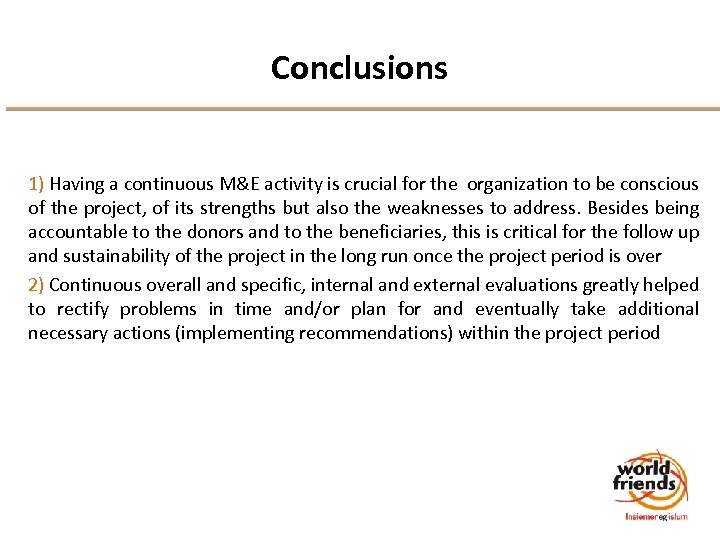 Conclusions

1) Having a continuous M&E activity is crucial for the organization to be conscious of the project, of its strengths but also the weaknesses to address. Besides being accountable to the donors and to the beneficiaries, this is critical for the follow up and sustainability of the project in the long run once the project period is over

2) Continuous overall and specific, internal and external evaluations greatly helped to rectify problems in time and/or plan for and eventually take additional necessary actions (implementing recommendations) within the project period

world friends

Insiemeregislum